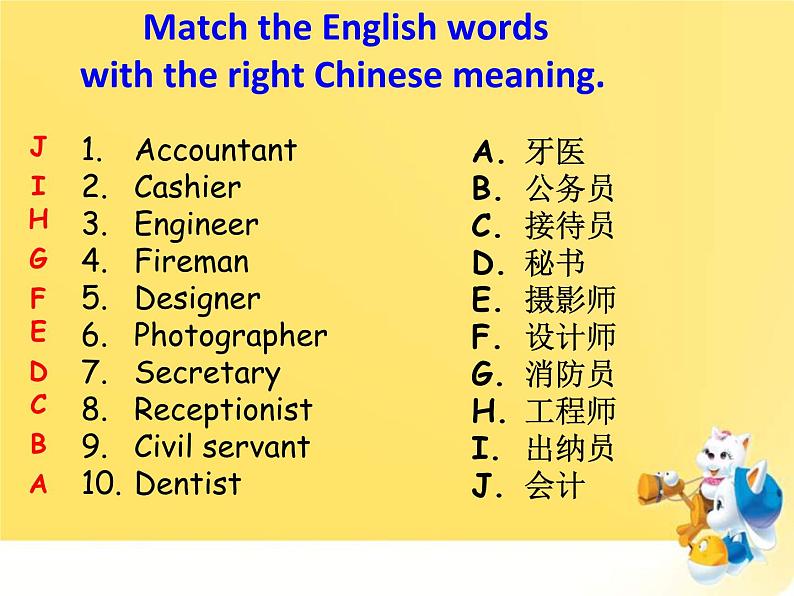 Match the English words with the right Chinese meaning.

J 1. Accountant
I 2. Cashier
H 3. Engineer
G 4. Fireman
F 5. Designer
E 6. Photographer
D 7. Secretary
C 8. Receptionist
B 9. Civil servant
A 10. Dentist

A. 牙医
B. 公务员
C. 接待员
D. 秘书
E. 摄影师
F. 设计师
G. 消防员
H. 工程师
I. 出纳员
J. 会计